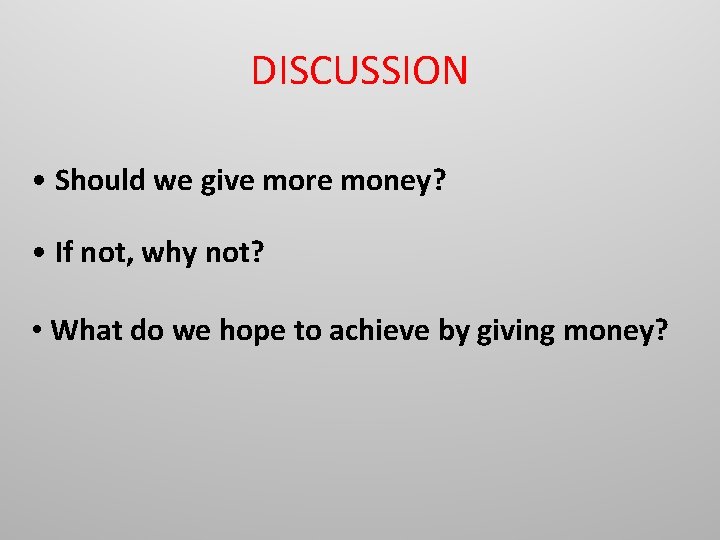 DISCUSSION

• Should we give more money?

• If not, why not?

• What do we hope to achieve by giving money?